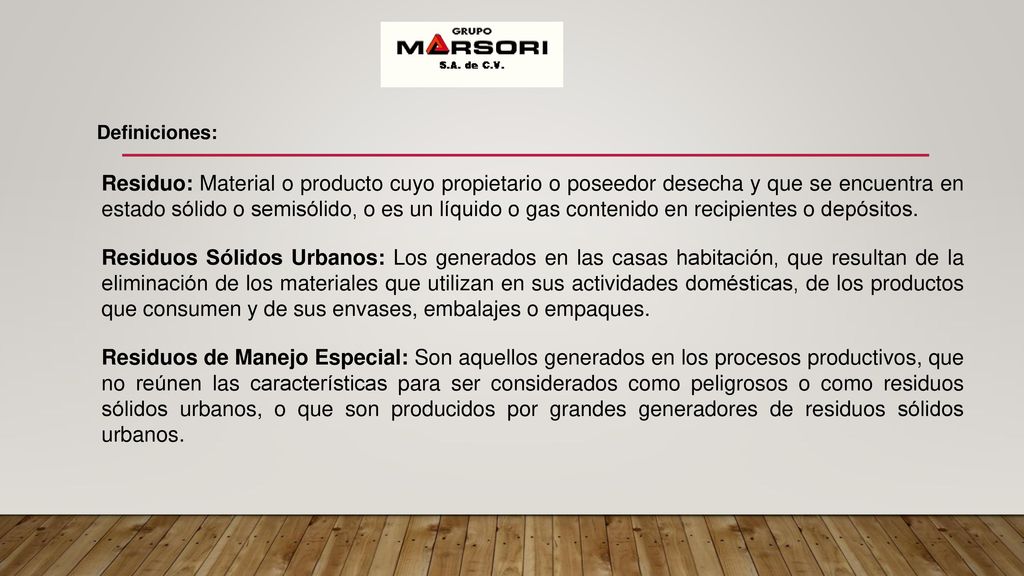 GRUPO
MARSORI
S.A. de C.V.

Definiciones:

Residuo: Material o producto cuyo propietario o poseedor desecha y que se encuentra en estado sólido o semisólido, o es un líquido o gas contenido en recipientes o depósitos.

Residuos Sólidos Urbanos: Los generados en las casas habitación, que resultan de la eliminación de los materiales que utilizan en sus actividades domésticas, de los productos que consumen y de sus envases, embalajes o empaques.

Residuos de Manejo Especial: Son aquellos generados en los procesos productivos, que no reúnen las características para ser considerados como peligrosos o como residuos sólidos urbanos, o que son producidos por grandes generadores de residuos sólidos urbanos.